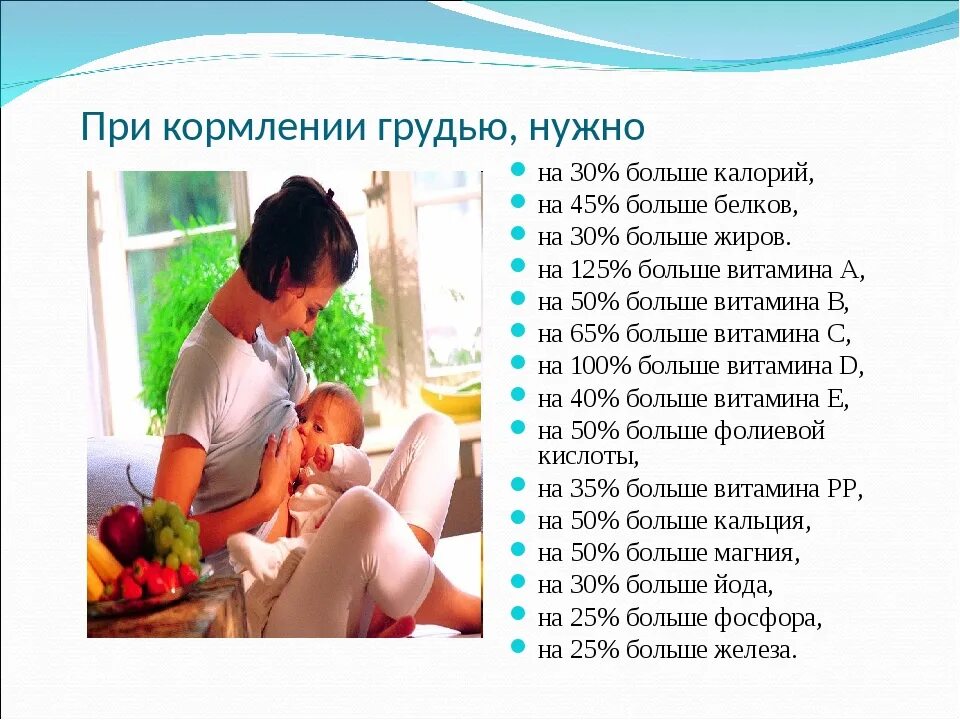 При кормлении грудью, нужно

- на 30% больше калорий,
- на 45% больше белков,
- на 30% больше жиров.
- на 125% больше витамина А,
- на 50% больше витамина В,
- на 65% больше витамина С,
- на 100% больше витамина D,
- на 40% больше витамина Е,
- на 50% больше фолиевой кислоты,
- на 35% больше витамина РР,
- на 50% больше кальция,
- на 50% больше магния,
- на 30% больше йода,
- на 25% больше фосфора,
- на 25% больше железа.